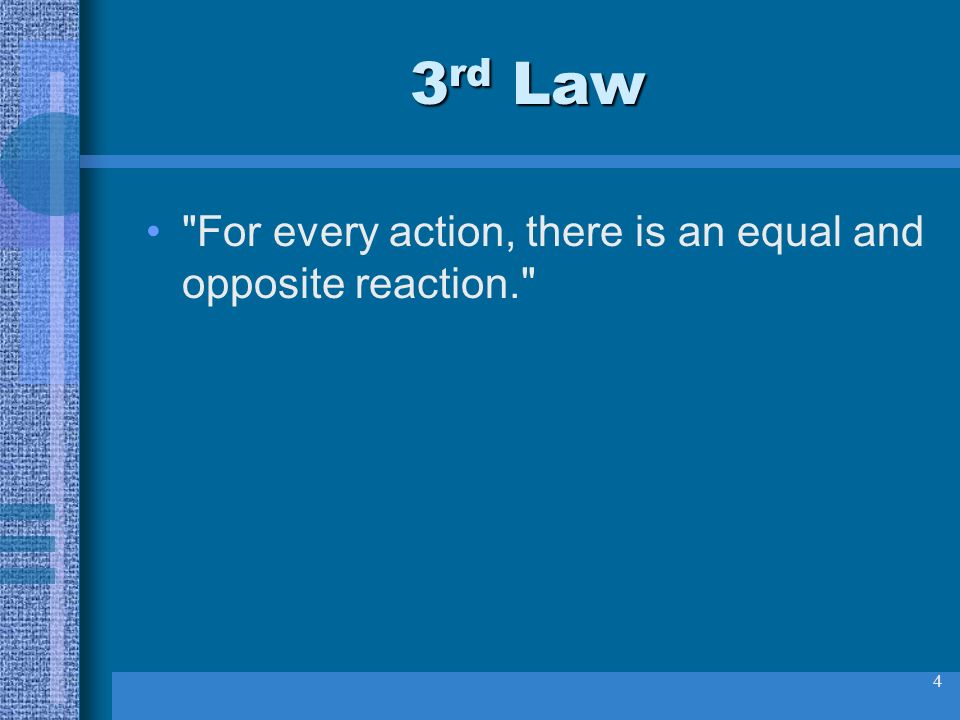 3rd Law

• "For every action, there is an equal and opposite reaction."

4